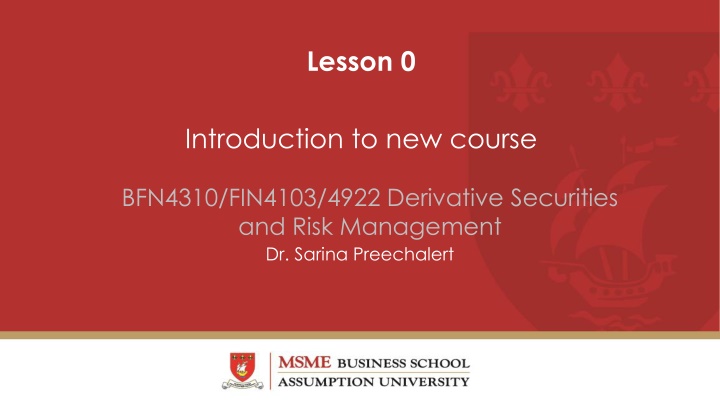 Lesson 0

Introduction to new course

BFN4310/FIN4103/4922 Derivative Securities and Risk Management

Dr. Sarina Preechalert

MSME BUSINESS SCHOOL
ASSUMPTION UNIVERSITY